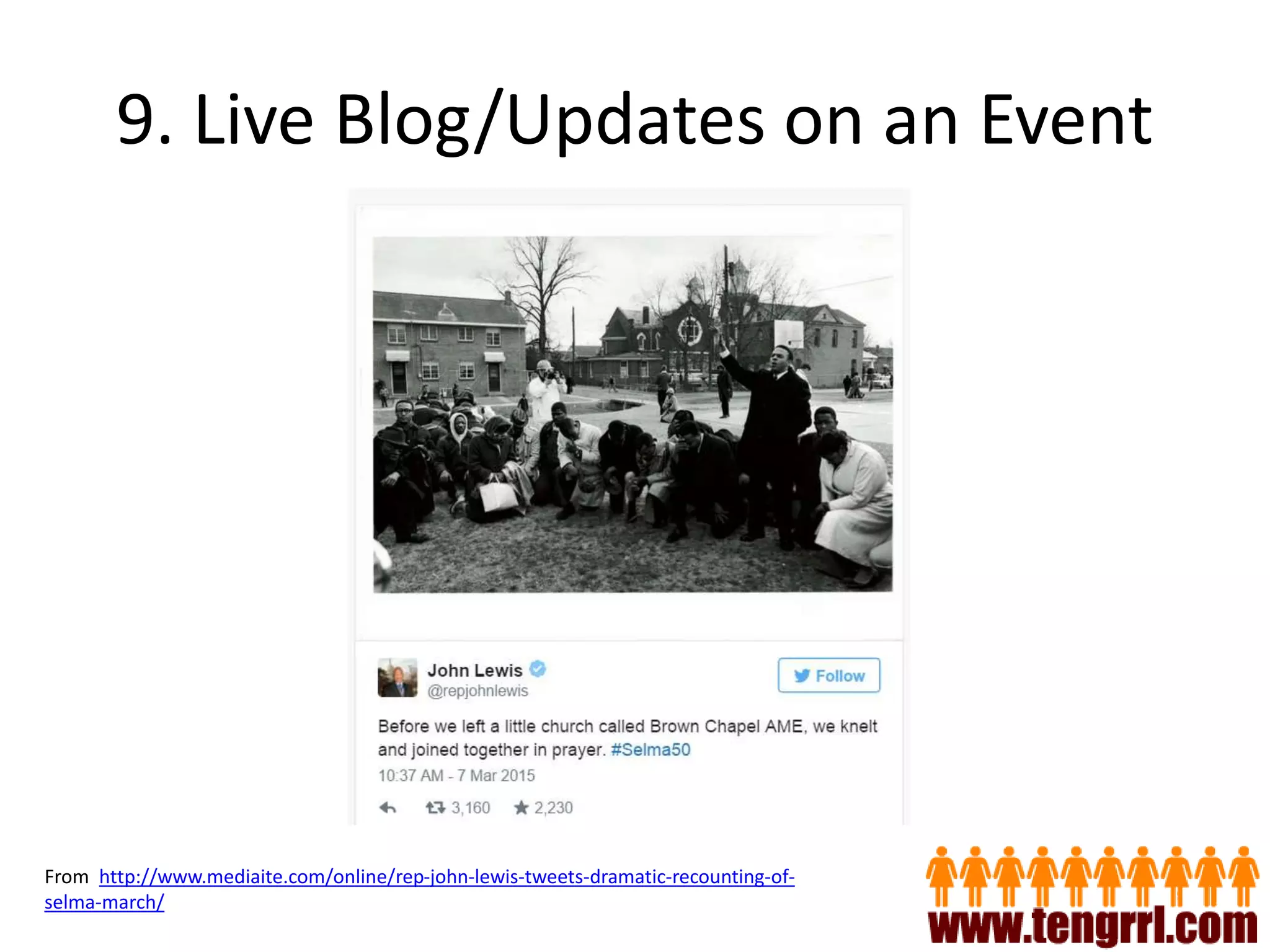 9. Live Blog/Updates on an Event

John Lewis
@repjohnlewis

Follow

Before we left a little church called Brown Chapel AME, we knelt and joined together in prayer. #Selma50

10:37 AM - 7 Mar 2015

3,160 2,230

From http://www.mediaite.com/online/rep-john-lewis-tweets-dramatic-recounting-of-selma-march/

www.tengrrl.com